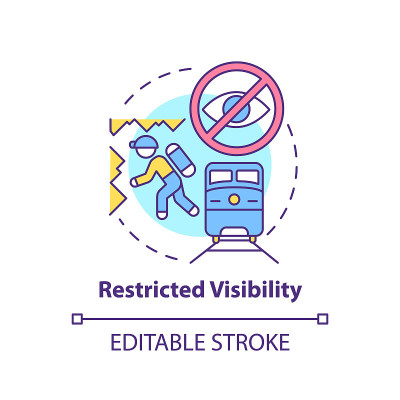 Restricted Visibility

EDITABLE STROKE